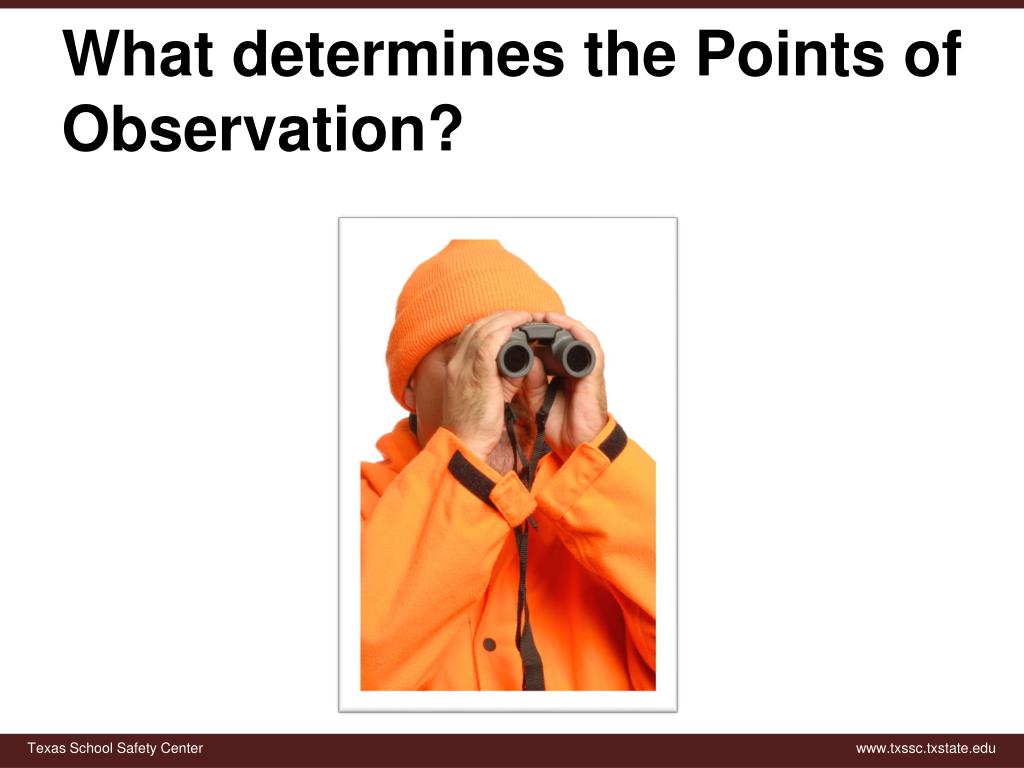 What determines the Points of Observation?

Texas School Safety Center

www.txssc.txstate.edu